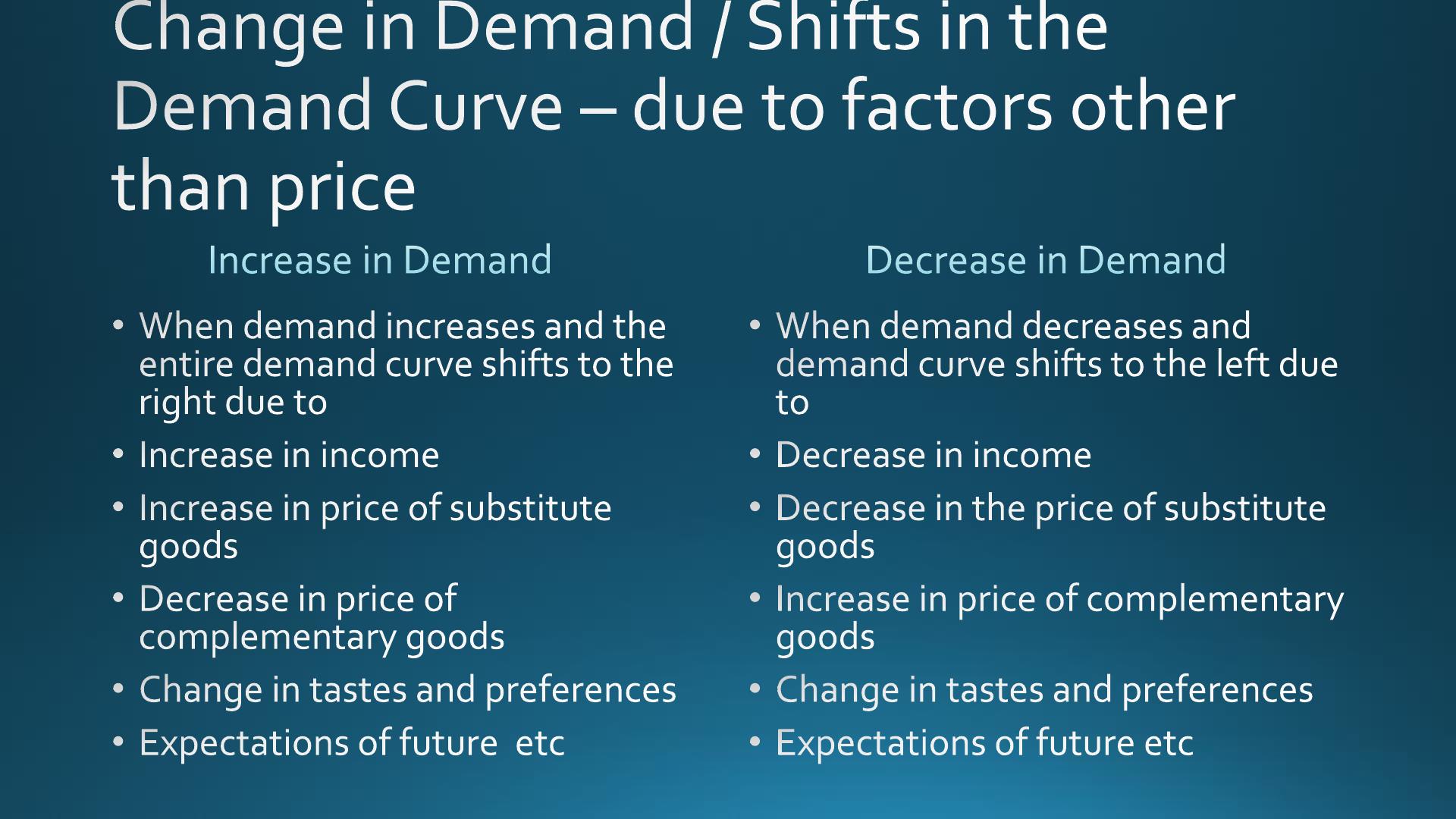 Change in Demand / Shifts in the Demand Curve – due to factors other than price

Increase in Demand

• When demand increases and the entire demand curve shifts to the right due to
• Increase in income
• Increase in price of substitute goods
• Decrease in price of complementary goods
• Change in tastes and preferences
• Expectations of future etc

Decrease in Demand

• When demand decreases and demand curve shifts to the left due to
• Decrease in income
• Decrease in the price of substitute goods
• Increase in price of complementary goods
• Change in tastes and preferences
• Expectations of future etc